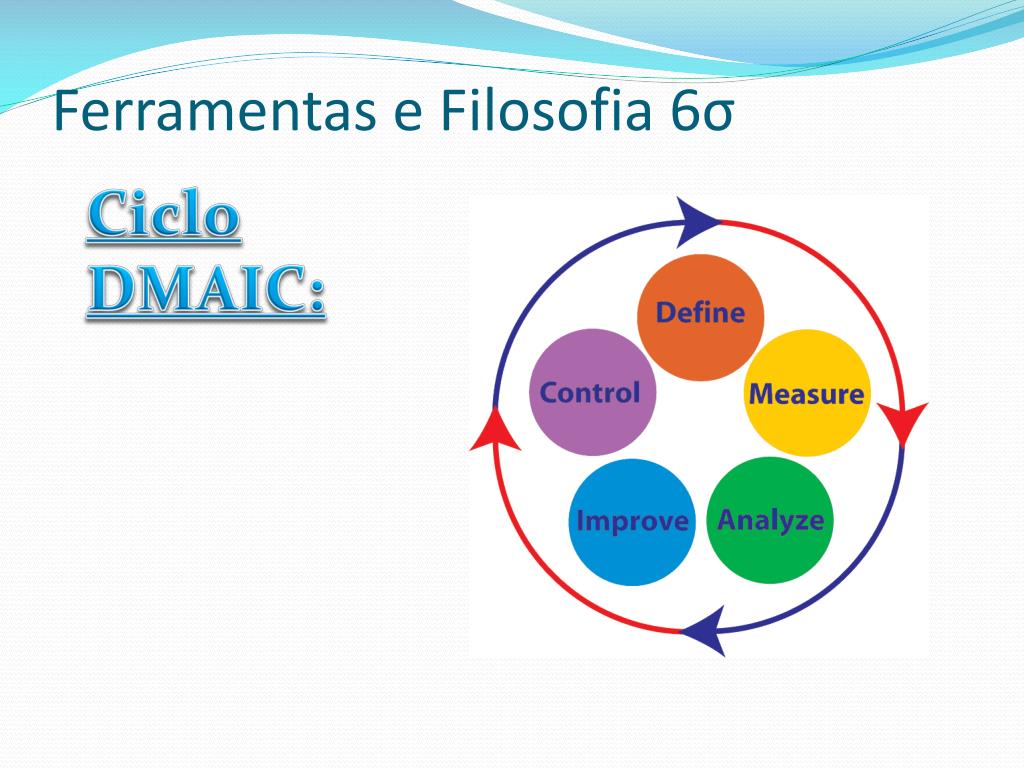 Ferramentas e Filosofia 6σ

Ciclo DMAIC:

Define
Measure
Analyze
Improve
Control